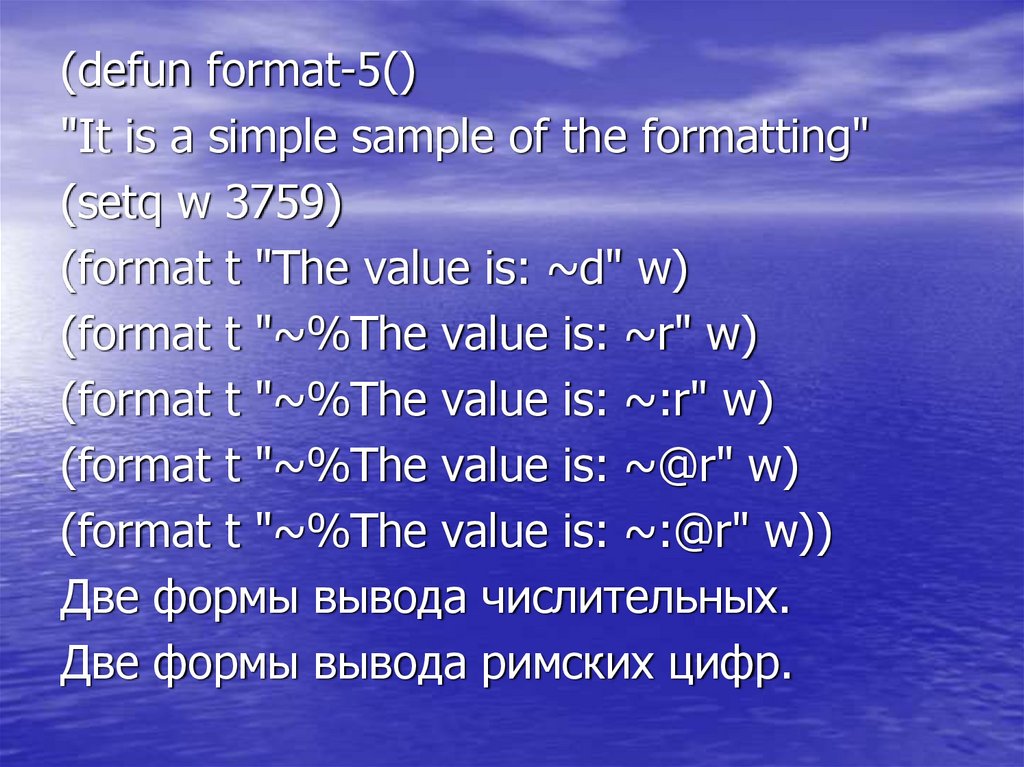 (defun format-5()
"It is a simple sample of the formatting"
(setq w 3759)
(format t "The value is: ~d" w)
(format t "~%The value is: ~r" w)
(format t "~%The value is: ~:r" w)
(format t "~%The value is: ~@r" w)
(format t "~%The value is: ~:@r" w))
Две формы вывода числительных.
Две формы вывода римских цифр.